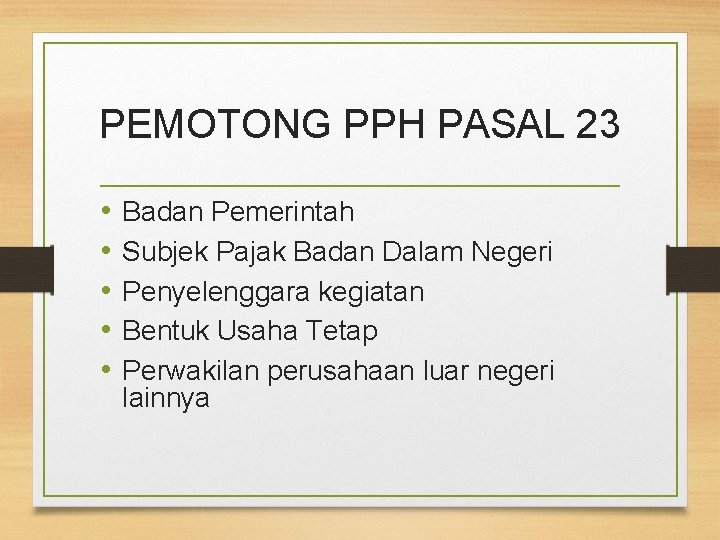 PEMOTONG PPH PASAL 23

• Badan Pemerintah
• Subjek Pajak Badan Dalam Negeri
• Penyelenggara kegiatan
• Bentuk Usaha Tetap
• Perwakilan perusahaan luar negeri lainnya